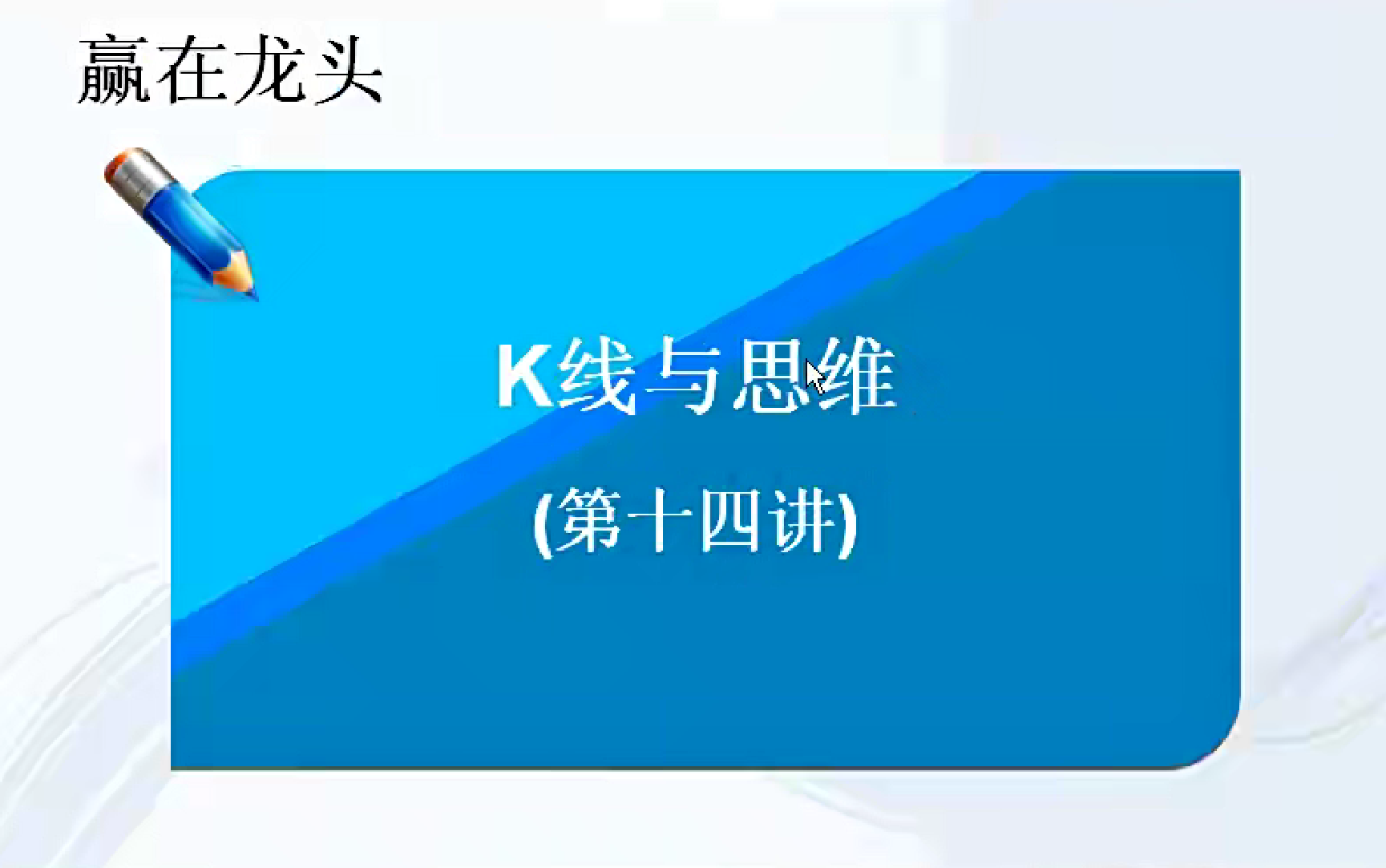 赢在龙头

K线与思维

(第十四讲)